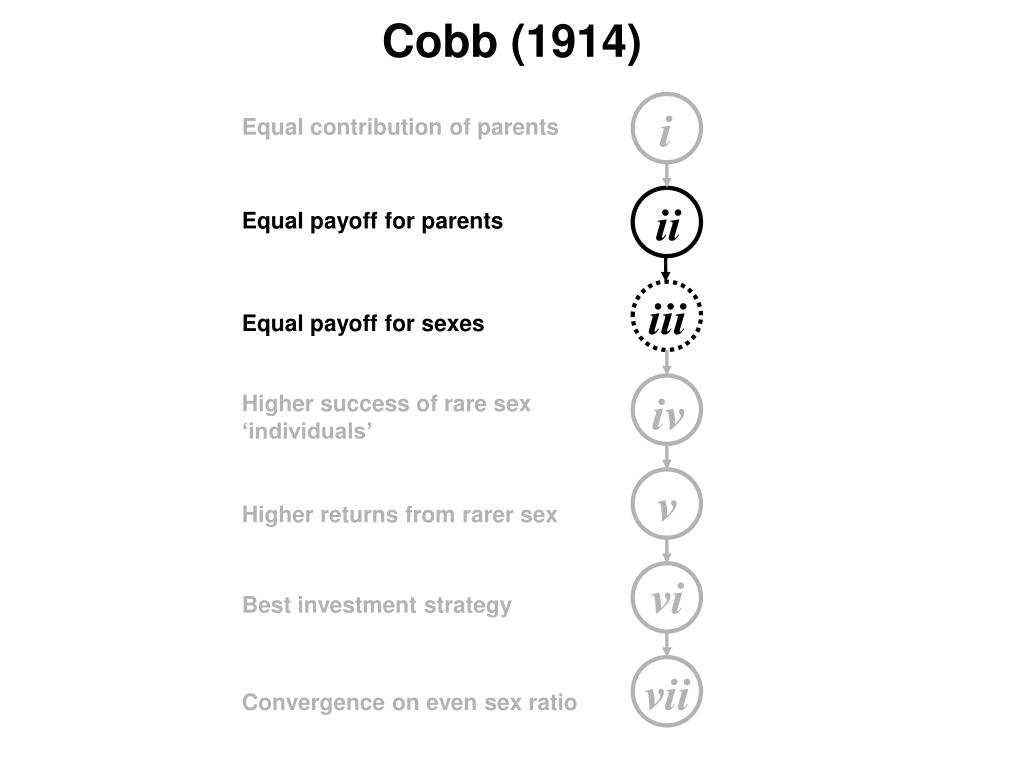 Cobb (1914)

Equal contribution of parents

i

Equal payoff for parents

ii

Equal payoff for sexes

iii

Higher success of rare sex ‘individuals’

iv

Higher returns from rarer sex

v

Best investment strategy

vi

Convergence on even sex ratio

vii